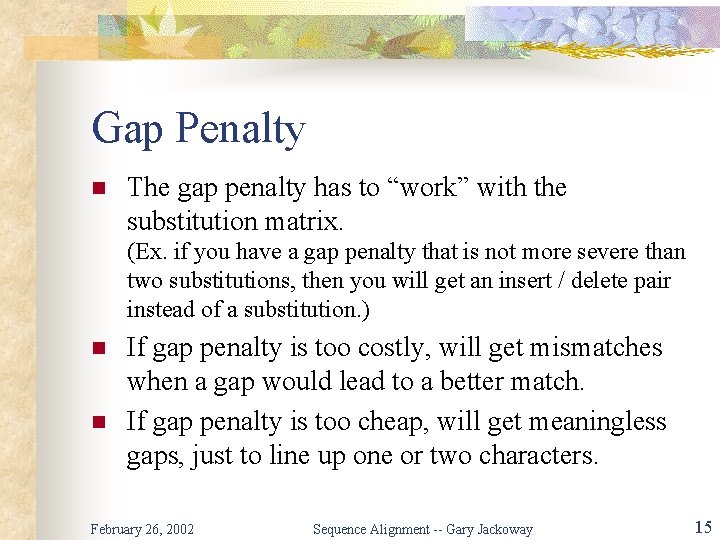 Gap Penalty

The gap penalty has to “work” with the substitution matrix.
(Ex. if you have a gap penalty that is not more severe than two substitutions, then you will get an insert / delete pair instead of a substitution.)

If gap penalty is too costly, will get mismatches when a gap would lead to a better match.

If gap penalty is too cheap, will get meaningless gaps, just to line up one or two characters.

February 26, 2002

Sequence Alignment -- Gary Jackoway

15